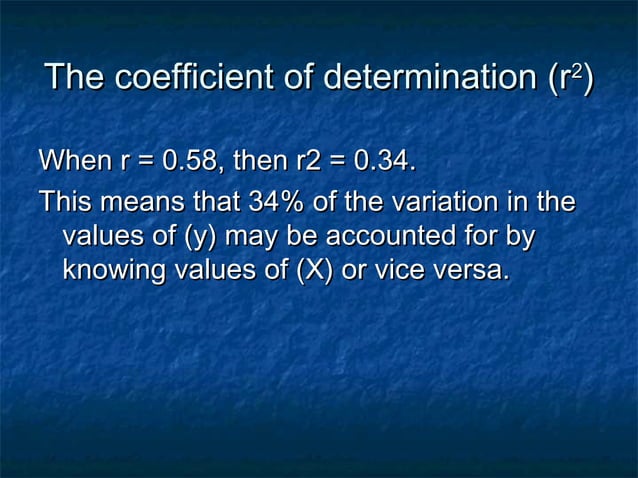 The coefficient of determination ($r^2$)

When r = 0.58, then r2 = 0.34.

This means that 34% of the variation in the values of (y) may be accounted for by knowing values of (X) or vice versa.